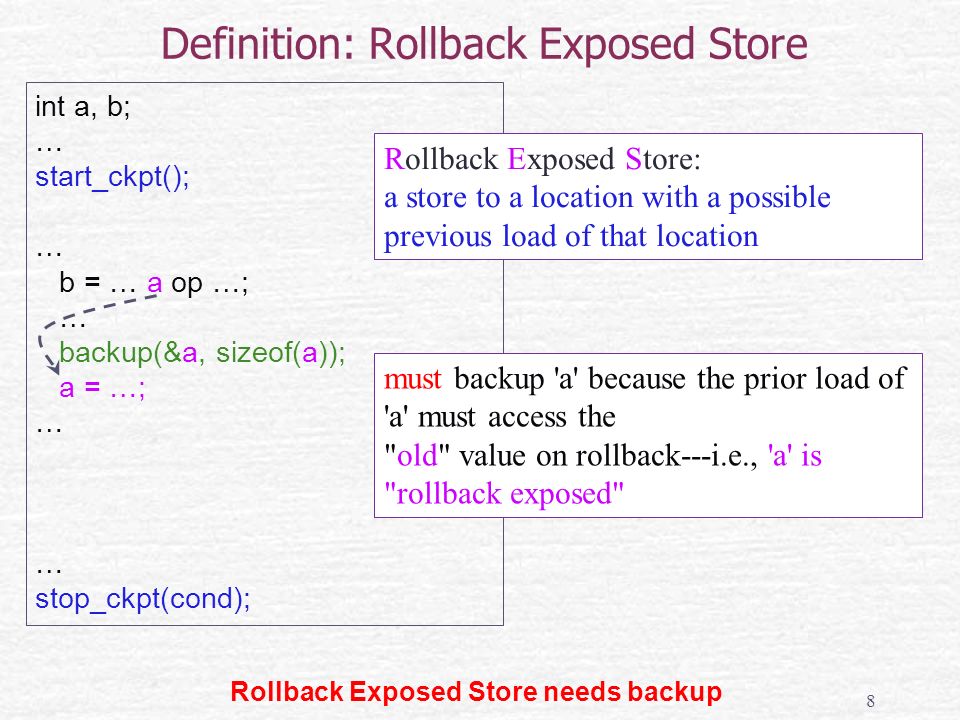 Definition: Rollback Exposed Store

int a, b;
…
start_ckpt();

…
b = … a op …;
…
backup(&a, sizeof(a));
a = …;
…

…
stop_ckpt(cond);

Rollback Exposed Store:
a store to a location with a possible previous load of that location

must backup 'a' because the prior load of 'a' must access the "old" value on rollback---i.e., 'a' is "rollback exposed"

Rollback Exposed Store needs backup

8